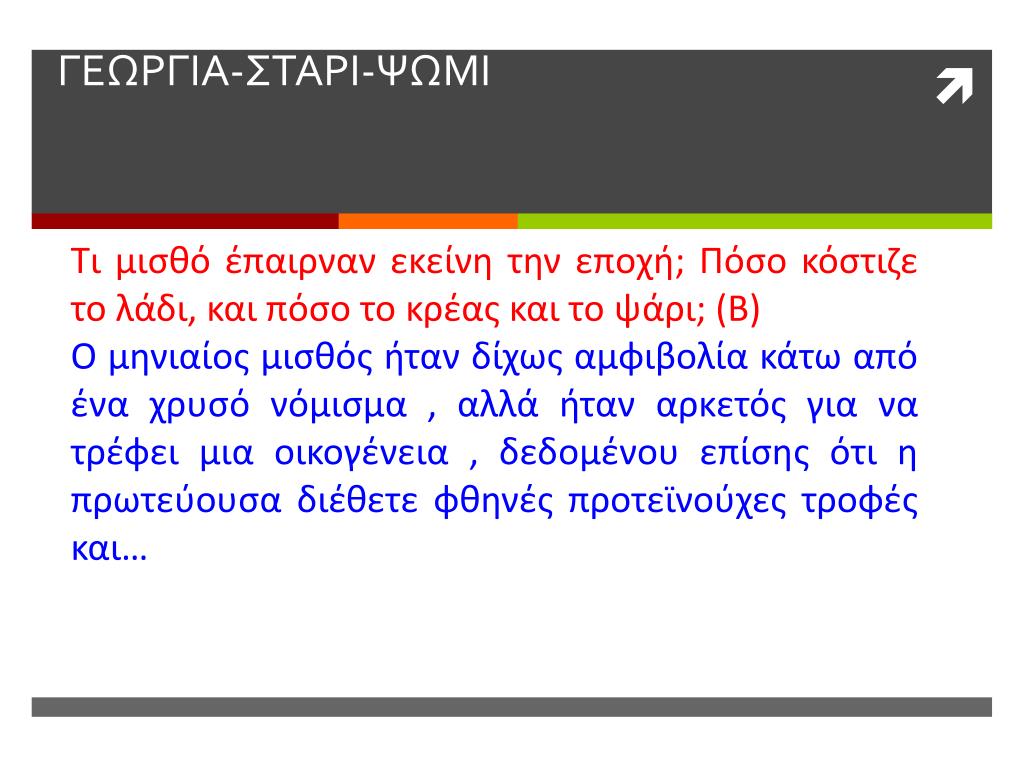 ΓΕΩΡΓΙΑ-ΣΤΑΡΙ-ΨΩΜΙ

Τι μισθό έπαιρναν εκείνη την εποχή; Πόσο κόστιζε το λάδι, και πόσο το κρέας και το ψάρι; (Β)
Ο μηνιαίος μισθός ήταν δίχως αμφιβολία κάτω από ένα χρυσό νόμισμα , αλλά ήταν αρκετός για να τρέφει μια οικογένεια , δεδομένου επίσης ότι η πρωτεύουσα διέθετε φθηνές προτεϊνούχες τροφές και…